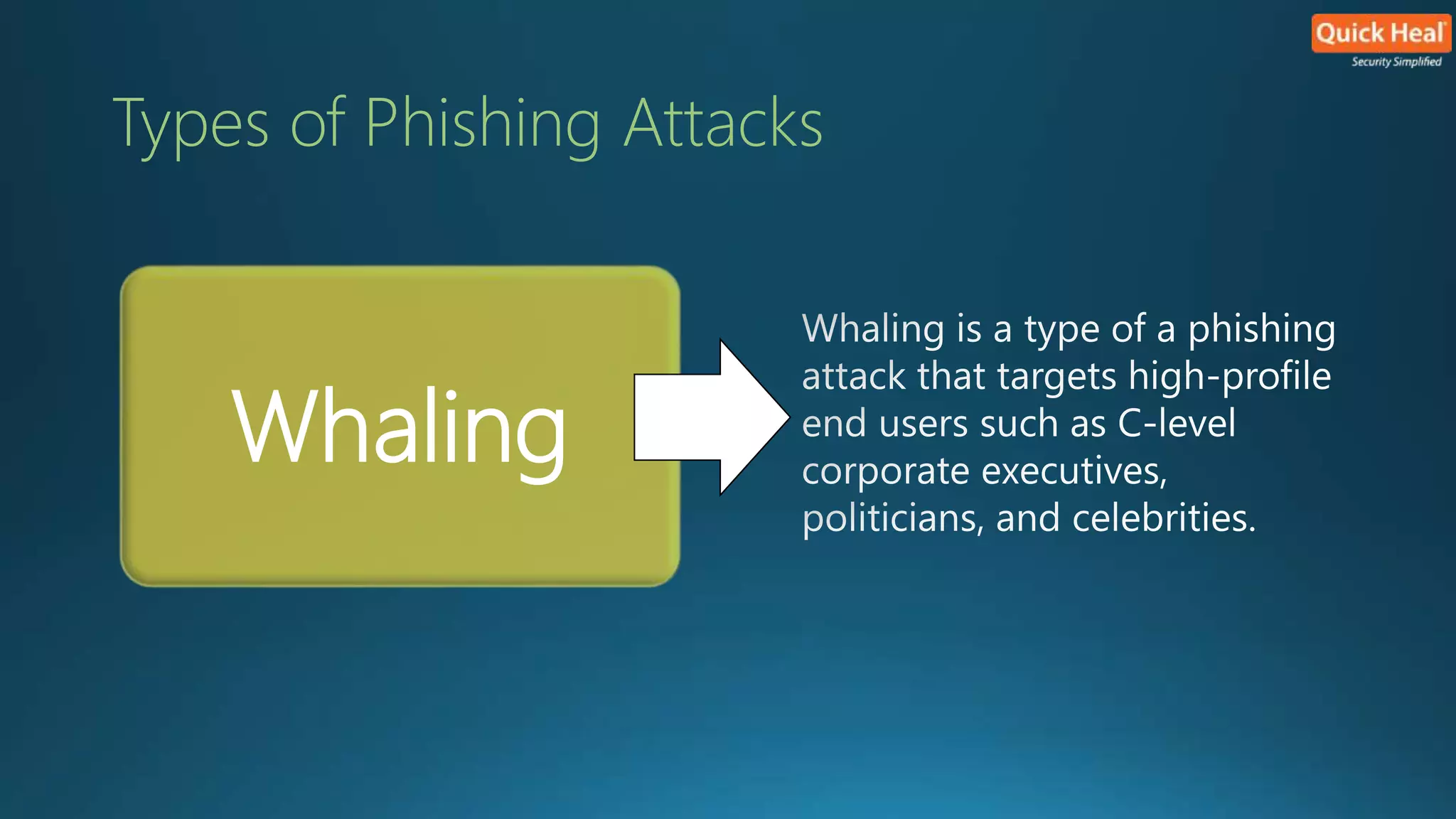 Quick Heal
Security Simplified

Types of Phishing Attacks

Whaling

Whaling is a type of a phishing attack that targets high-profile end users such as C-level corporate executives, politicians, and celebrities.